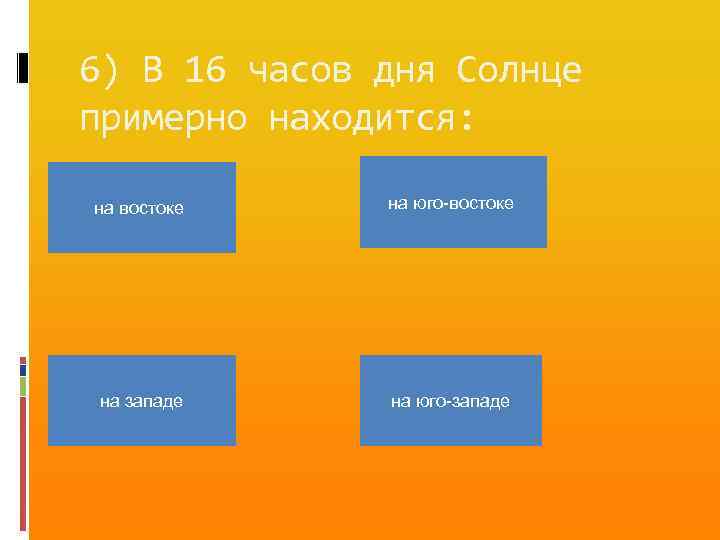 6) В 16 часов дня Солнце примерно находится:

на востоке

на юго-востоке

на западе

на юго-западе